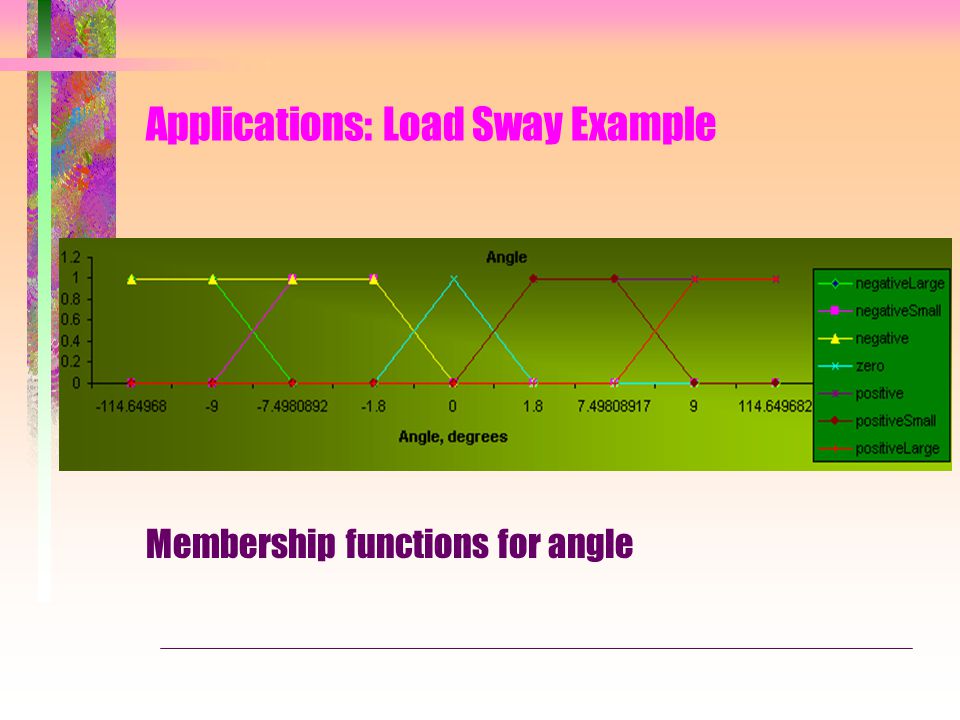 Applications: Load Sway Example

Angle

1.2
1
0.8
0.6
0.4
0.2
0

-114.64968
-9
-7.4980892
-1.8
0
1.8
7.49808917
9
114.649682

Angle, degrees

negativeLarge
negativeSmall
negative
zero
positive
positiveSmall
positiveLarge

Membership functions for angle